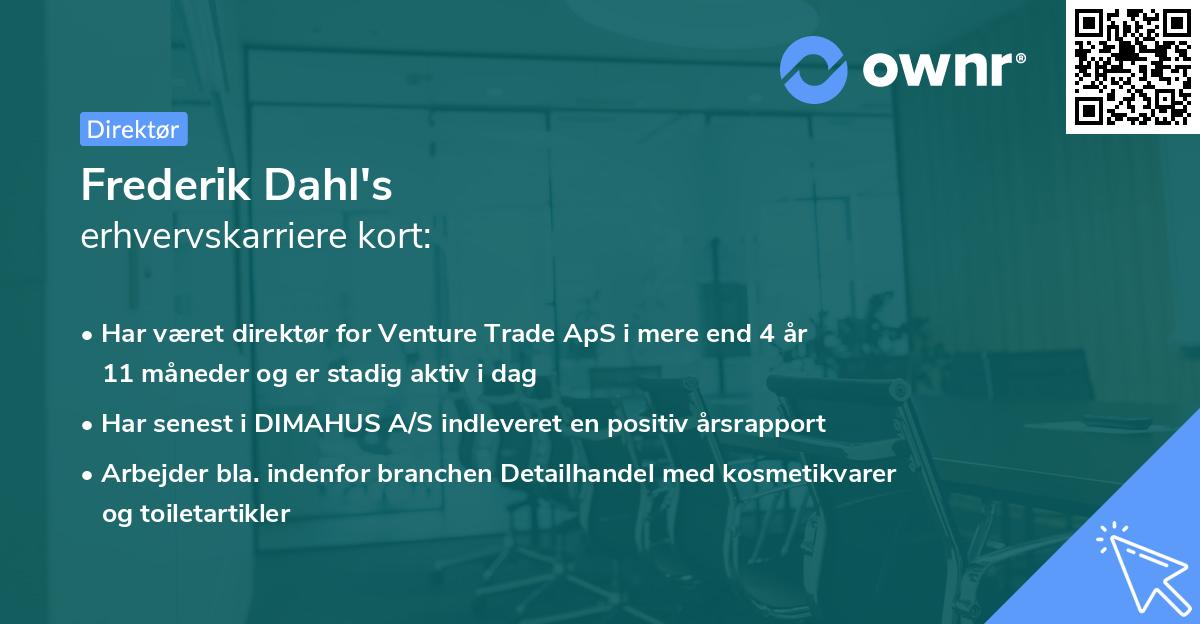 ownr®

Direktør

Frederik Dahl's
erhvervskarriere kort:

• Har været direktør for Venture Trade ApS i mere end 4 år 11 måneder og er stadig aktiv i dag
• Har senest i DIMAHUS A/S indleveret en positiv årsrapport
• Arbejder bla. indenfor branchen Detailhandel med kosmetikvarer og toiletartikler